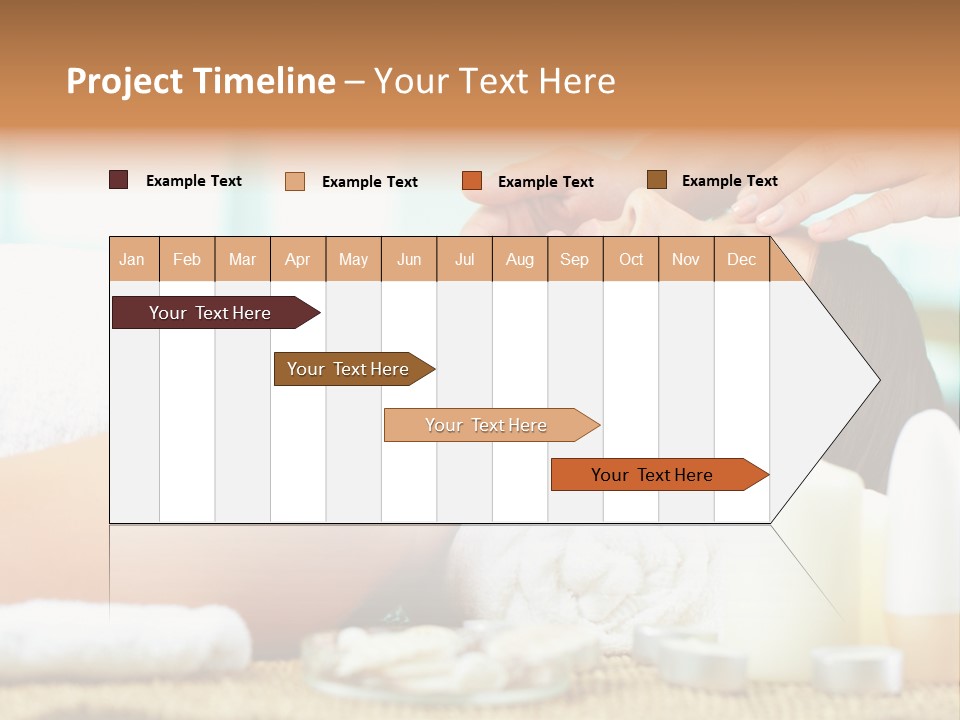 Project Timeline – Your Text Here

Example Text
Example Text
Example Text
Example Text

| Jan | Feb | Mar | Apr | May | Jun | Jul | Aug | Sep | Oct | Nov | Dec |
|---|---|---|---|---|---|---|---|---|---|---|---|

Your Text Here
Your Text Here
Your Text Here
Your Text Here